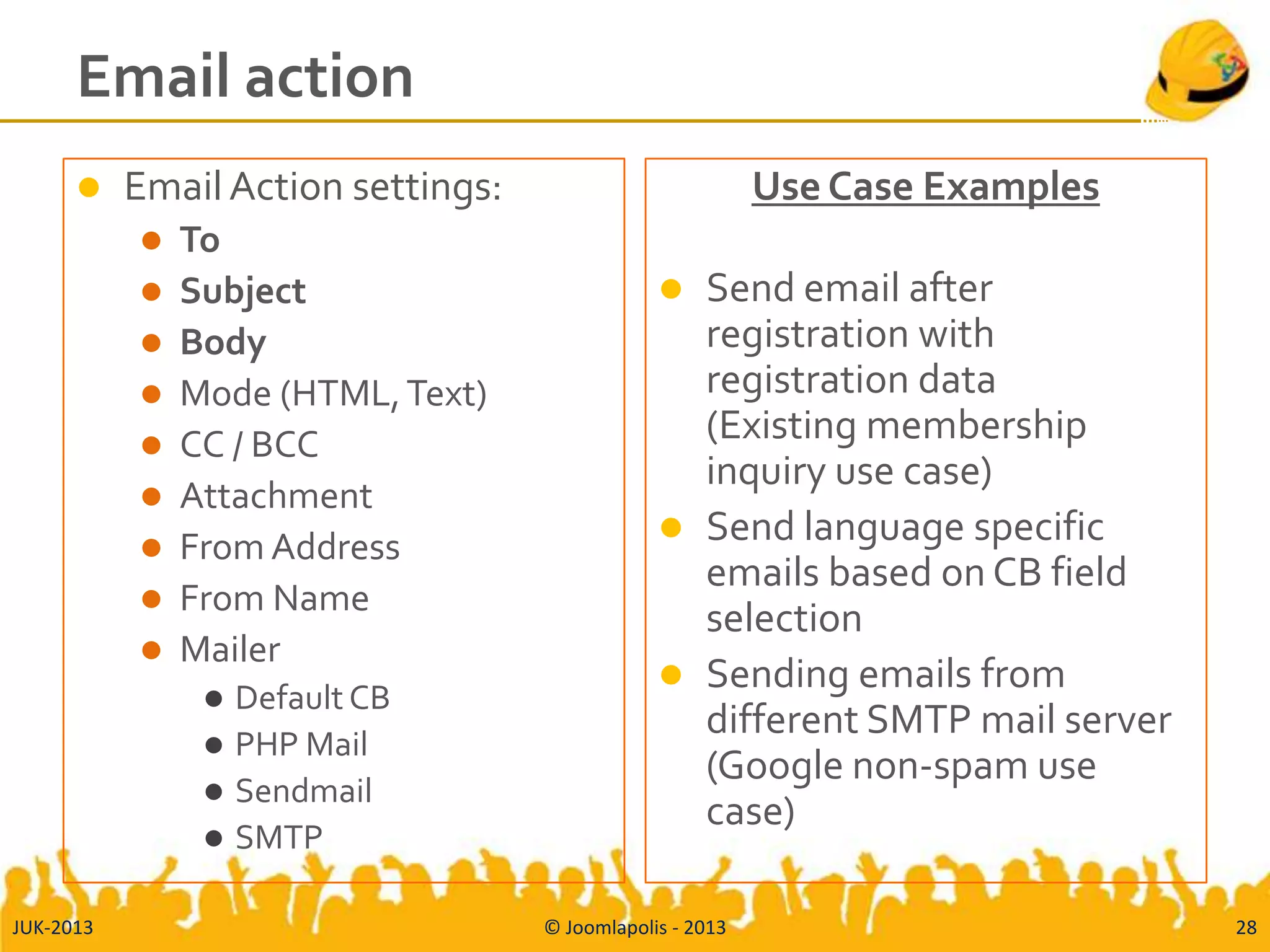 Email action

- Email Action settings:
  - To
  - Subject
  - Body
  - Mode (HTML, Text)
  - CC / BCC
  - Attachment
  - From Address
  - From Name
  - Mailer
    - Default CB
    - PHP Mail
    - Sendmail
    - SMTP

Use Case Examples

- Send email after registration with registration data (Existing membership inquiry use case)
- Send language specific emails based on CB field selection
- Sending emails from different SMTP mail server (Google non-spam use case)

JUK-2013

© Joomlapolis - 2013

28